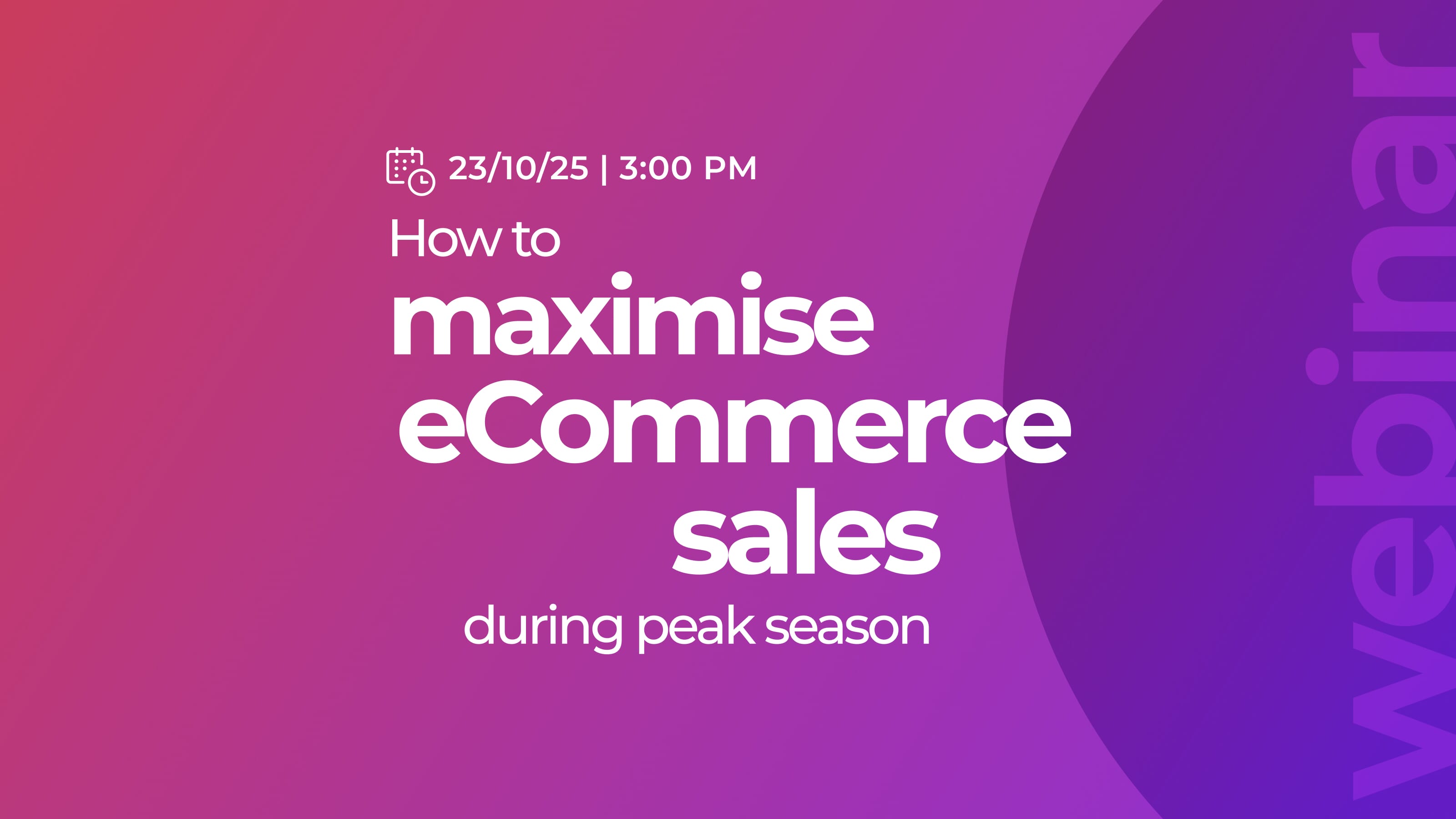 23/10/25 | 3:00 PM

How to maximise eCommerce sales during peak season

webinar